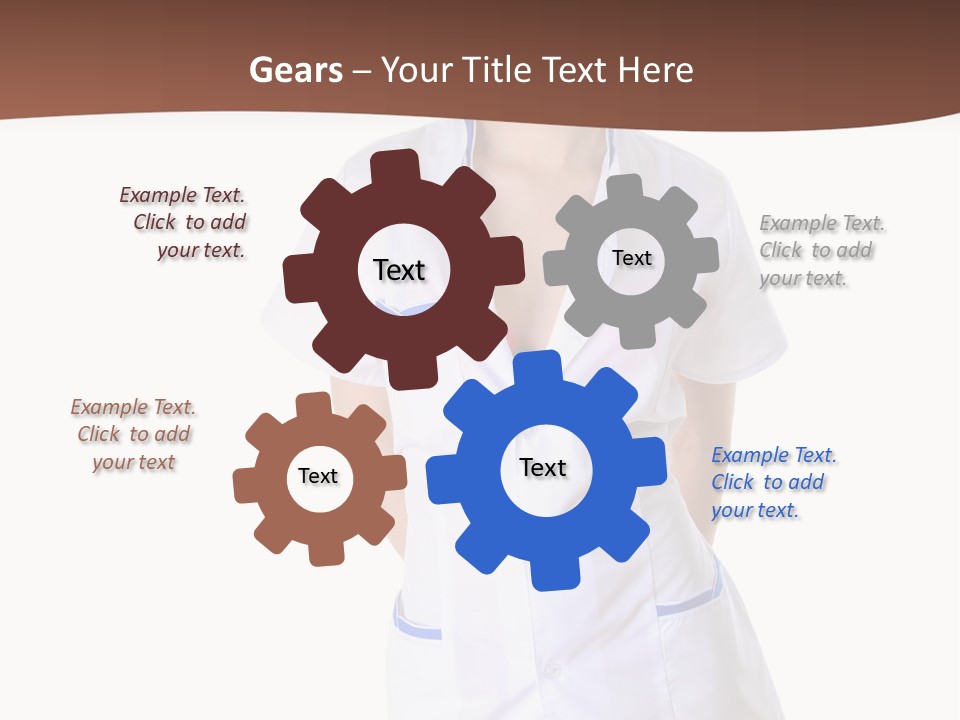 Gears – Your Title Text Here

Example Text. Click to add your text.

Text

Text

Example Text. Click to add your text.

Example Text. Click to add your text

Text

Text

Example Text. Click to add your text.